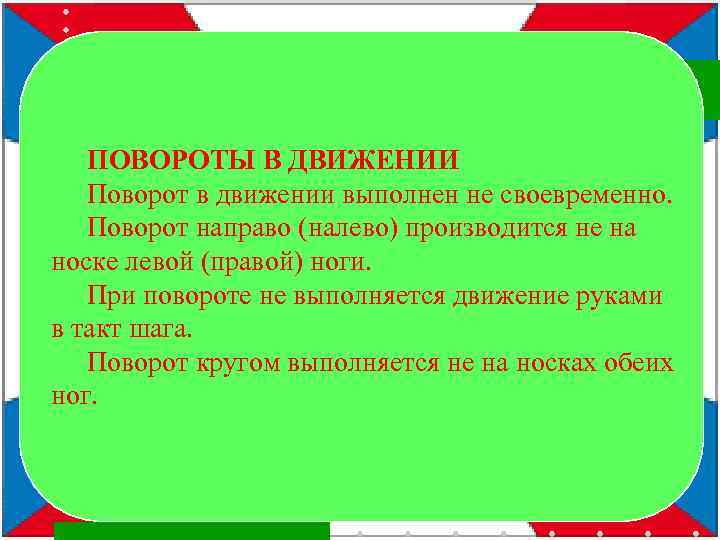 ПОВОРОТЫ В ДВИЖЕНИИ

Поворот в движении выполнен не своевременно.

Поворот направо (налево) производится не на носке левой (правой) ноги.

При повороте не выполняется движение руками в такт шага.

Поворот кругом выполняется не на носках обеих ног.